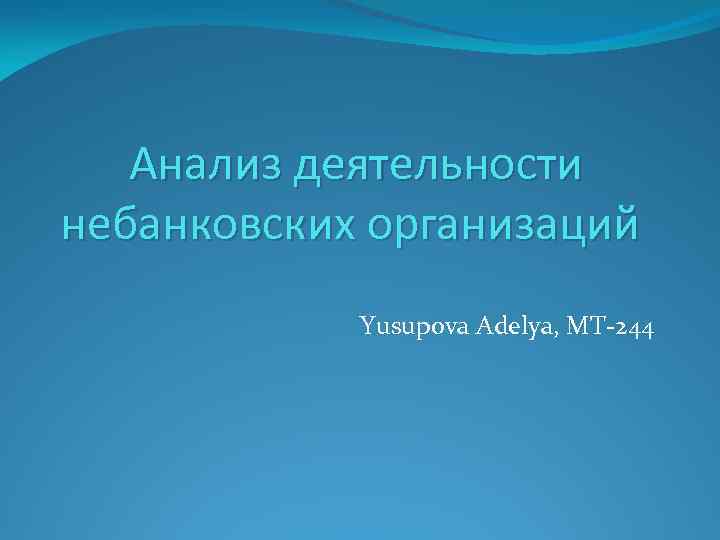 Анализ деятельности небанковских организаций

Yusupova Adelya, MT-244